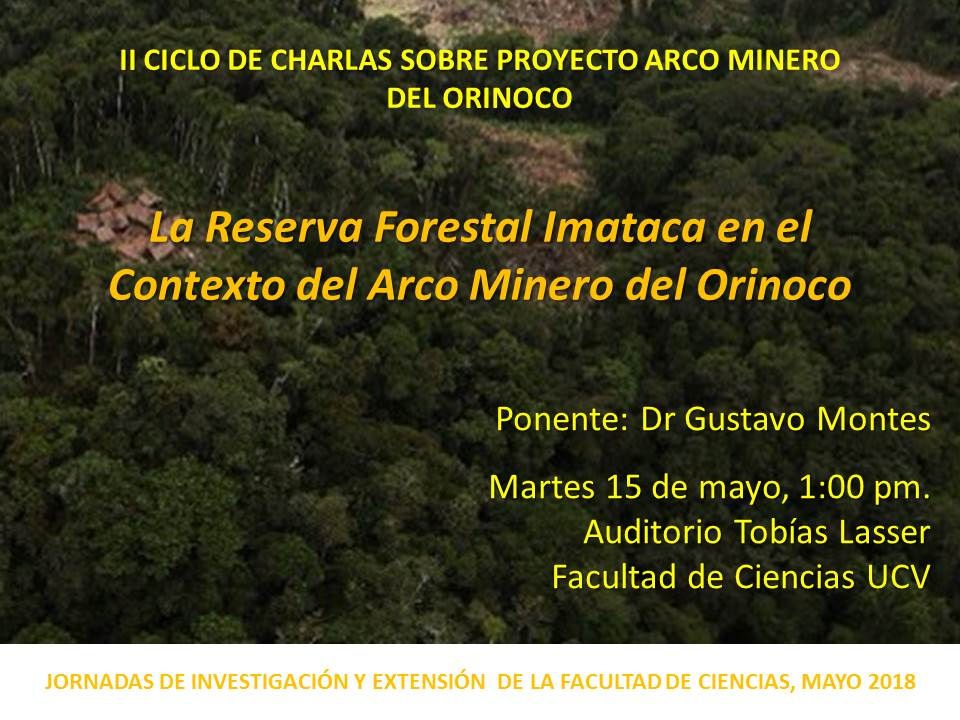 II CICLO DE CHARLAS SOBRE PROYECTO ARCO MINERO DEL ORINOCO

La Reserva Forestal Imataca en el Contexto del Arco Minero del Orinoco

Ponente: Dr Gustavo Montes

Martes 15 de mayo, 1:00 pm.
Auditorio Tobías Lasser
Facultad de Ciencias UCV

JORNADAS DE INVESTIGACIÓN Y EXTENSIÓN DE LA FACULTAD DE CIENCIAS, MAYO 2018